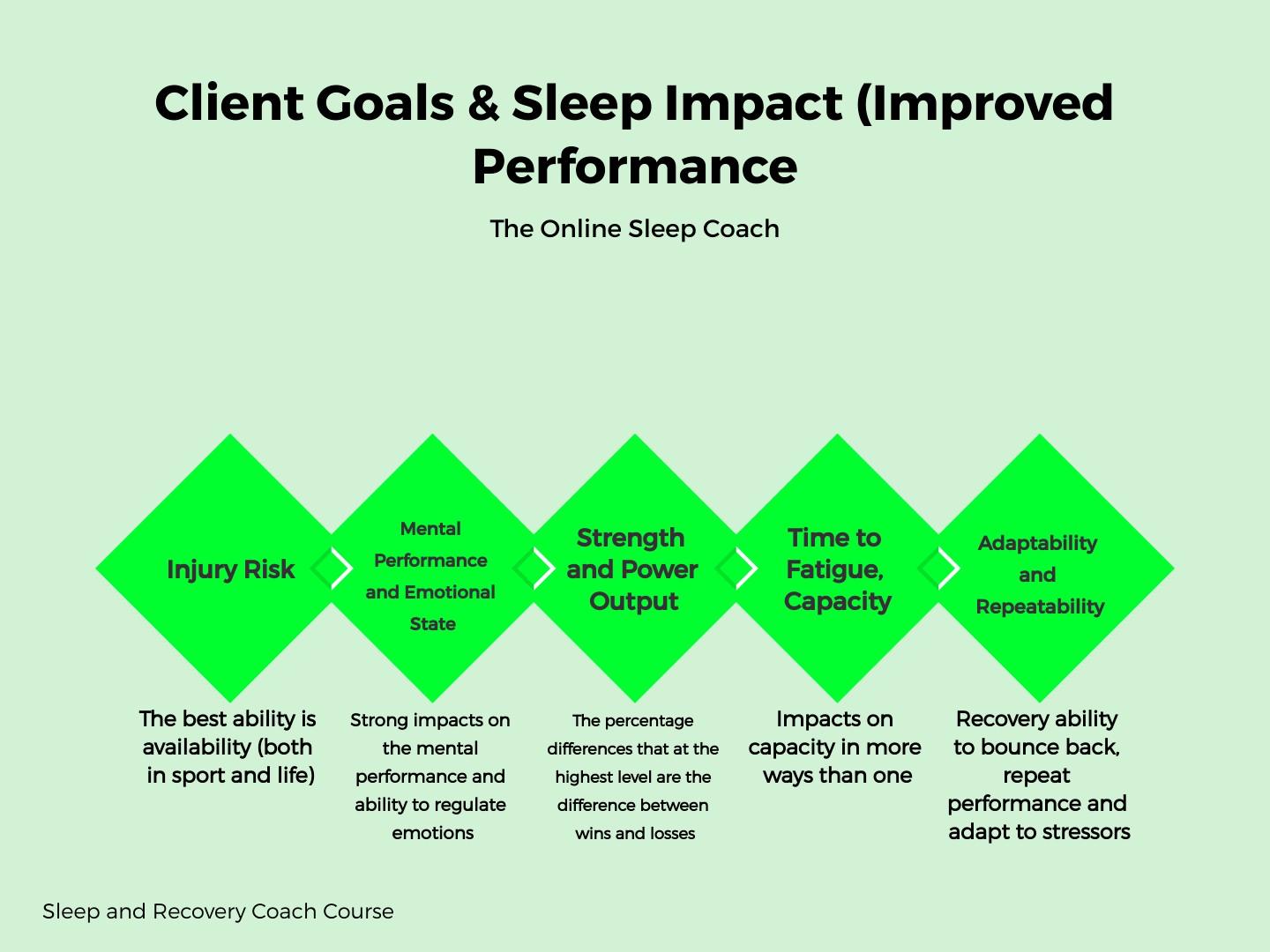 Client Goals & Sleep Impact (Improved Performance

The Online Sleep Coach

Injury Risk

Mental Performance and Emotional State

Strength and Power Output

Time to Fatigue, Capacity

Adaptability and Repeatability

The best ability is availability (both in sport and life)

Strong impacts on the mental performance and ability to regulate emotions

The percentage differences that at the highest level are the difference between wins and losses

Impacts on capacity in more ways than one

Recovery ability to bounce back, repeat performance and adapt to stressors

Sleep and Recovery Coach Course